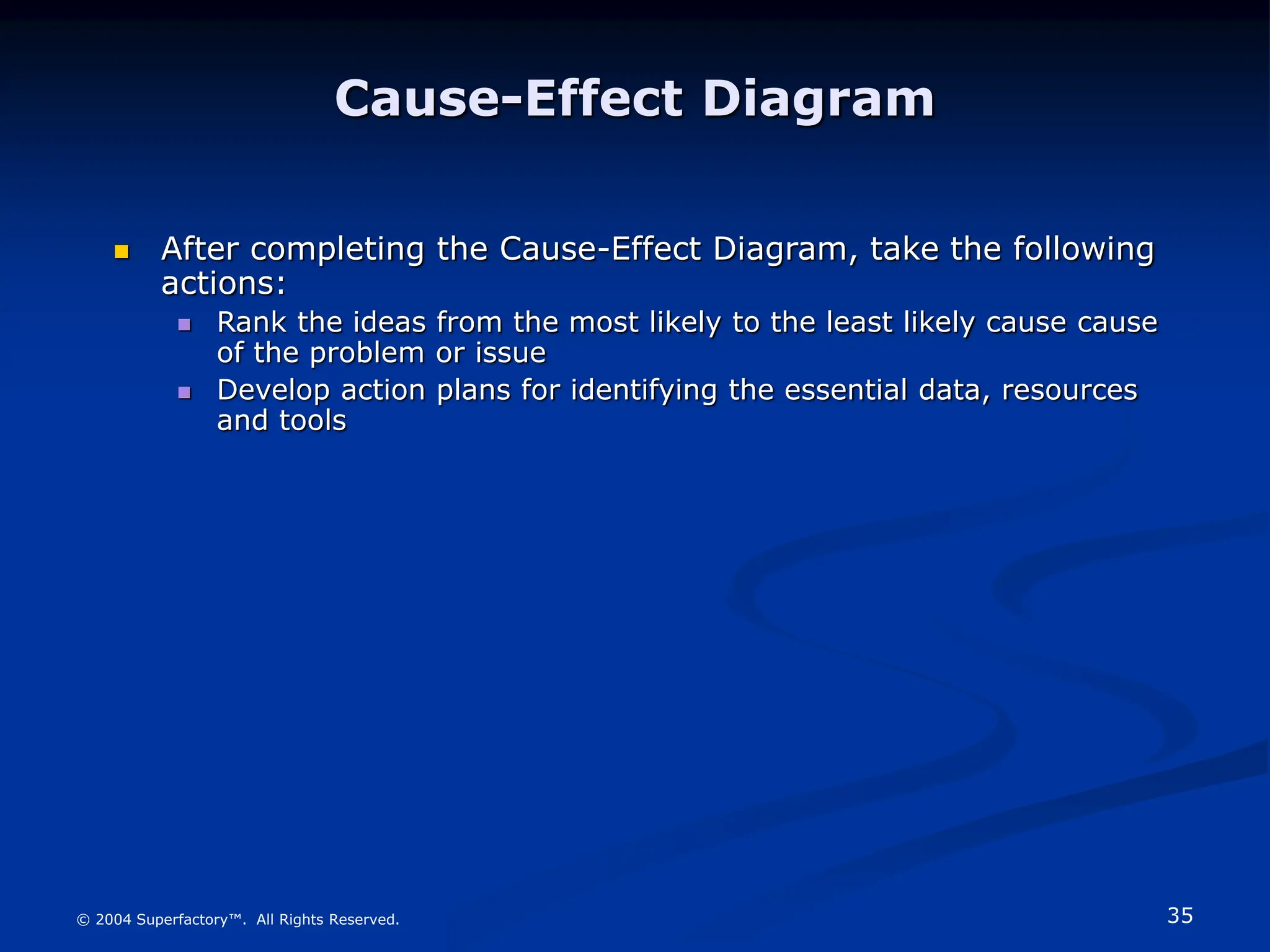 Cause-Effect Diagram

After completing the Cause-Effect Diagram, take the following actions:

Rank the ideas from the most likely to the least likely cause cause of the problem or issue

Develop action plans for identifying the essential data, resources and tools

© 2004 Superfactory™. All Rights Reserved.

35